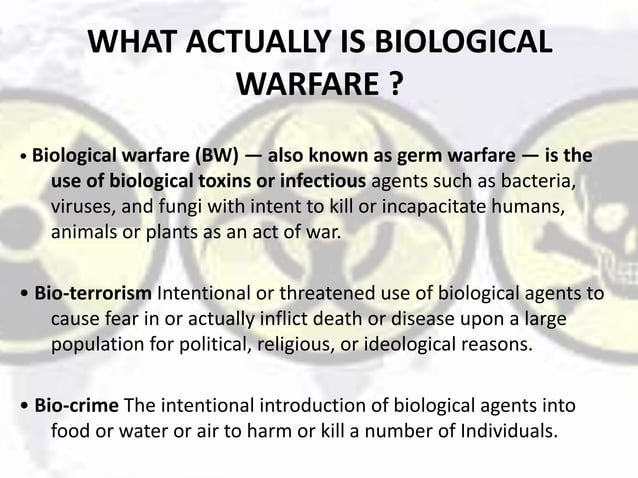 WHAT ACTUALLY IS BIOLOGICAL WARFARE ?

• Biological warfare (BW) — also known as germ warfare — is the use of biological toxins or infectious agents such as bacteria, viruses, and fungi with intent to kill or incapacitate humans, animals or plants as an act of war.

• Bio-terrorism Intentional or threatened use of biological agents to cause fear in or actually inflict death or disease upon a large population for political, religious, or ideological reasons.

• Bio-crime The intentional introduction of biological agents into food or water or air to harm or kill a number of Individuals.